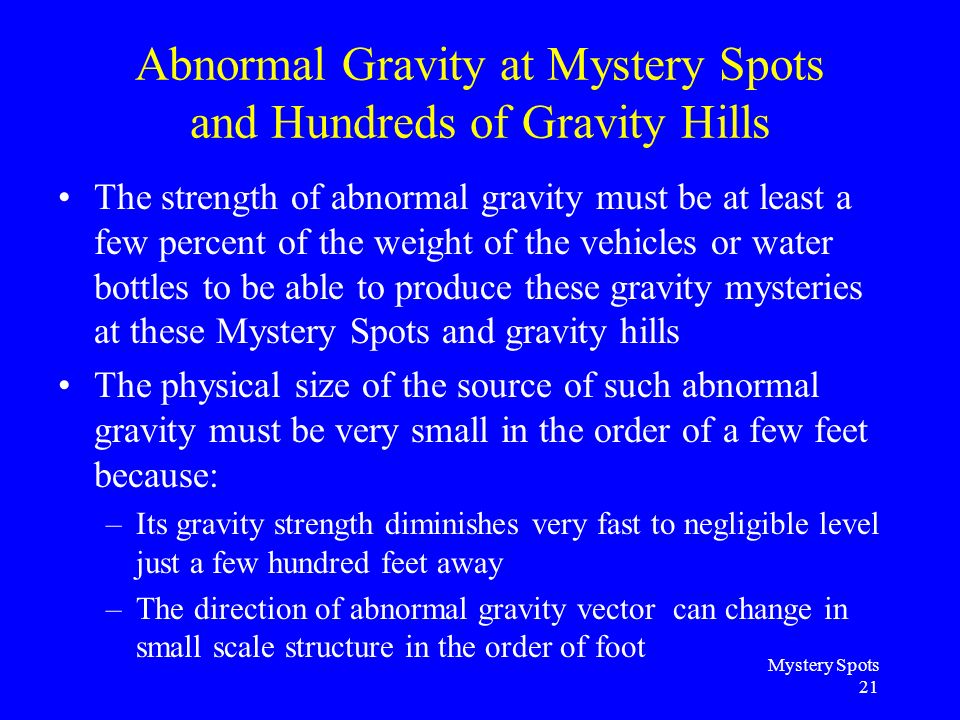 Abnormal Gravity at Mystery Spots and Hundreds of Gravity Hills

• The strength of abnormal gravity must be at least a few percent of the weight of the vehicles or water bottles to be able to produce these gravity mysteries at these Mystery Spots and gravity hills

• The physical size of the source of such abnormal gravity must be very small in the order of a few feet because:

– Its gravity strength diminishes very fast to negligible level just a few hundred feet away

– The direction of abnormal gravity vector can change in small scale structure in the order of foot

Mystery Spots
21